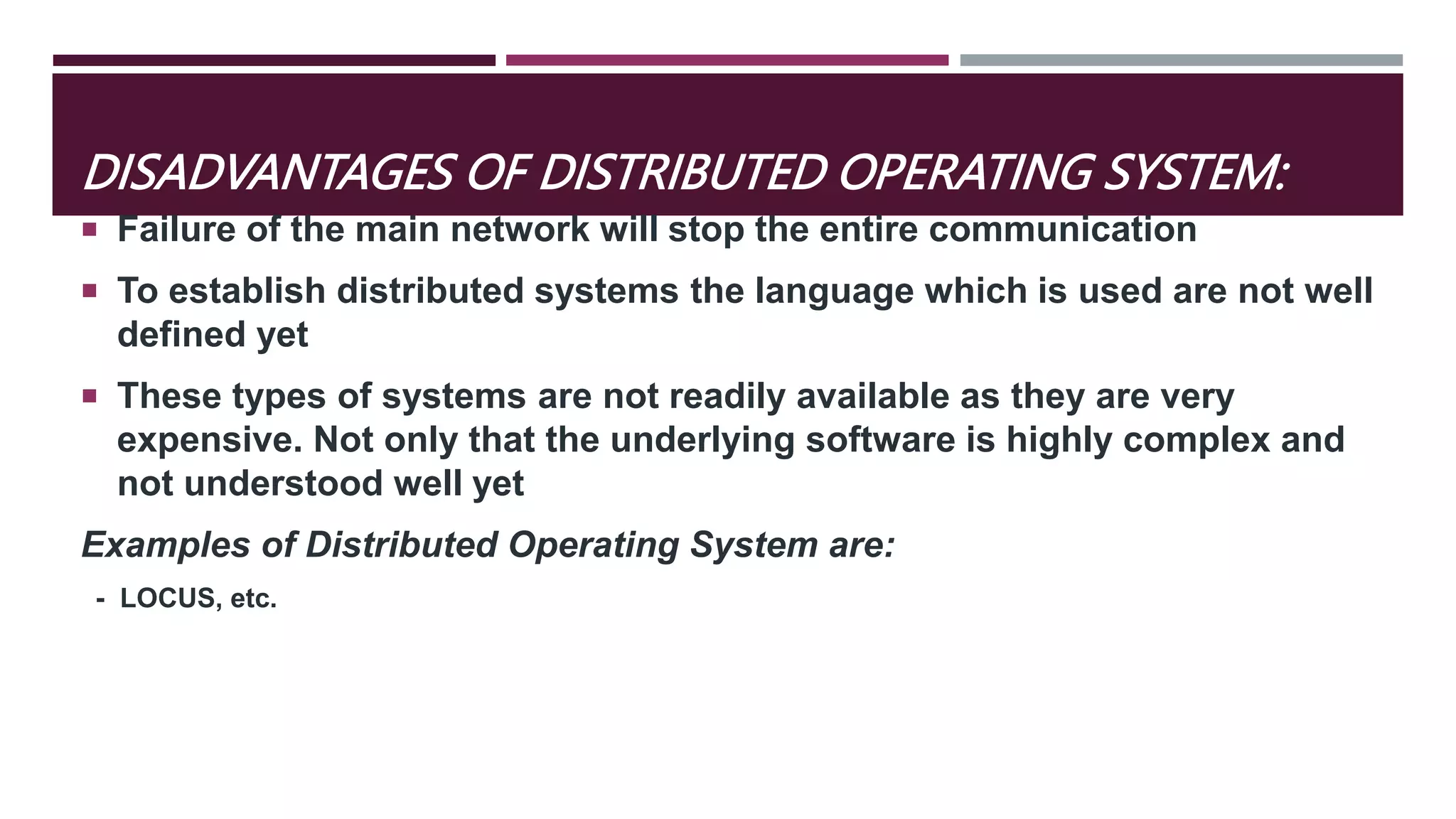 DISADVANTAGES OF DISTRIBUTED OPERATING SYSTEM:

▪ Failure of the main network will stop the entire communication

▪ To establish distributed systems the language which is used are not well defined yet

▪ These types of systems are not readily available as they are very expensive. Not only that the underlying software is highly complex and not understood well yet

Examples of Distributed Operating System are:

- LOCUS, etc.